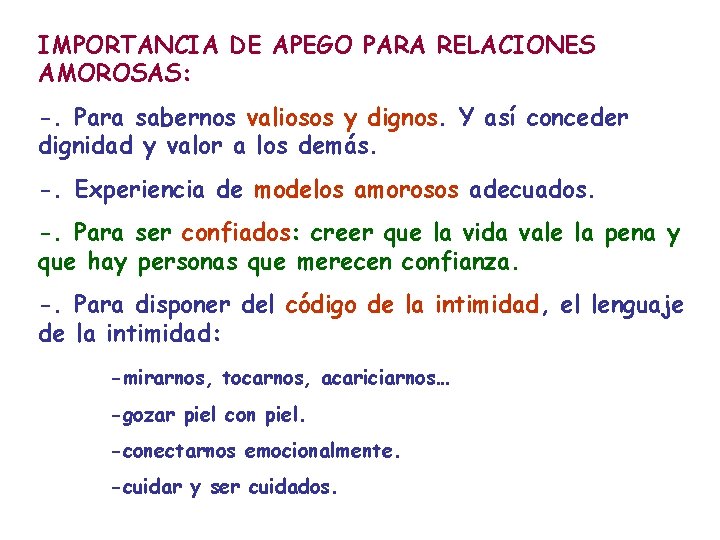 IMPORTANCIA DE APEGO PARA RELACIONES AMOROSAS:

-. Para sabernos valiosos y dignos. Y así conceder dignidad y valor a los demás.

-. Experiencia de modelos amorosos adecuados.

-. Para ser confiados: creer que la vida vale la pena y que hay personas que merecen confianza.

-. Para disponer del código de la intimidad, el lenguaje de la intimidad:

-mirarnos, tocarnos, acariciarnos…

-gozar piel con piel.

-conectarnos emocionalmente.

-cuidar y ser cuidados.